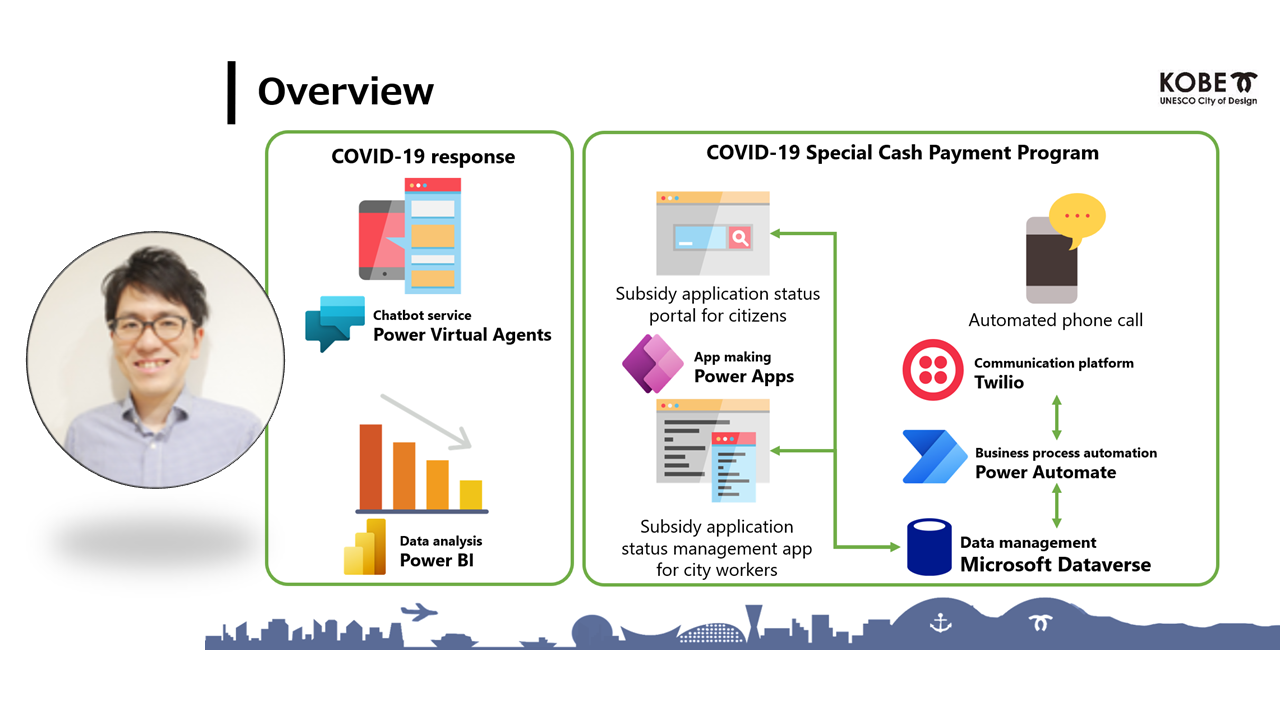 Overview

KOBE
UNESCO City of Design

COVID-19 response

Chatbot service
Power Virtual Agents

Data analysis
Power BI

COVID-19 Special Cash Payment Program

Subsidy application status portal for citizens

App making
Power Apps

Subsidy application status management app for city workers

Automated phone call

Communication platform
Twilio

Business process automation
Power Automate

Data management
Microsoft Dataverse